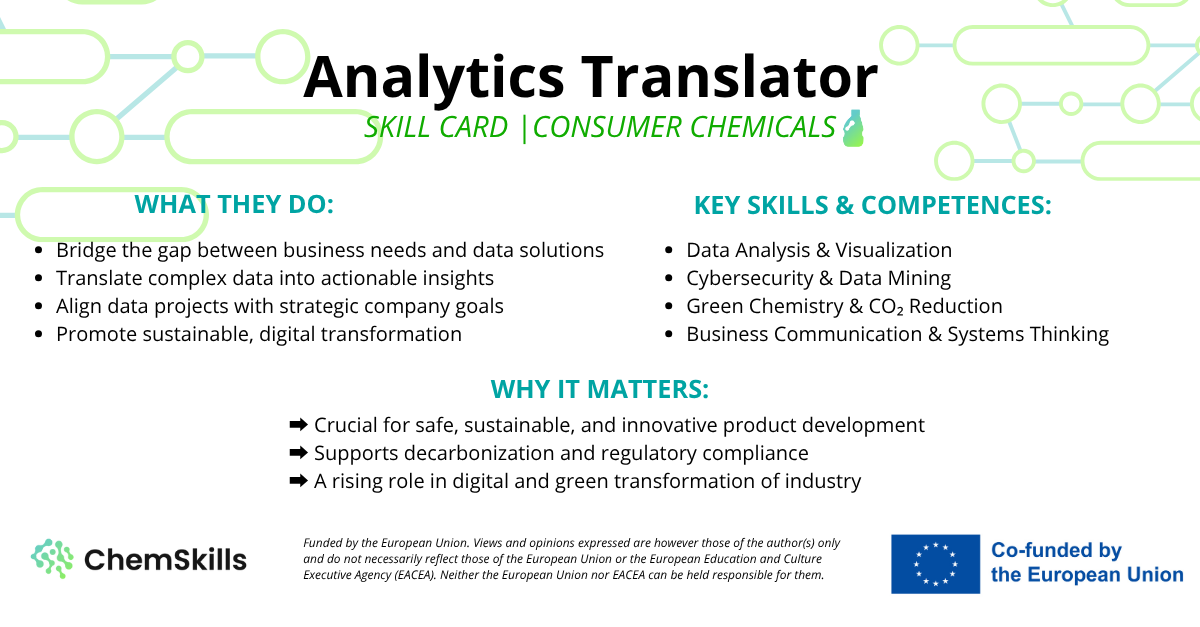 Analytics Translator

SKILL CARD |CONSUMER CHEMICALS

WHAT THEY DO:

- Bridge the gap between business needs and data solutions
- Translate complex data into actionable insights
- Align data projects with strategic company goals
- Promote sustainable, digital transformation

KEY SKILLS & COMPETENCES:

- Data Analysis & Visualization
- Cybersecurity & Data Mining
- Green Chemistry & $CO_2$ Reduction
- Business Communication & Systems Thinking

WHY IT MATTERS:

➡ Crucial for safe, sustainable, and innovative product development
➡ Supports decarbonization and regulatory compliance
➡ A rising role in digital and green transformation of industry

ChemSkills

Funded by the European Union. Views and opinions expressed are however those of the author(s) only and do not necessarily reflect those of the European Union or the European Education and Culture Executive Agency (EACEA). Neither the European Union nor EACEA can be held responsible for them.

Co-funded by the European Union